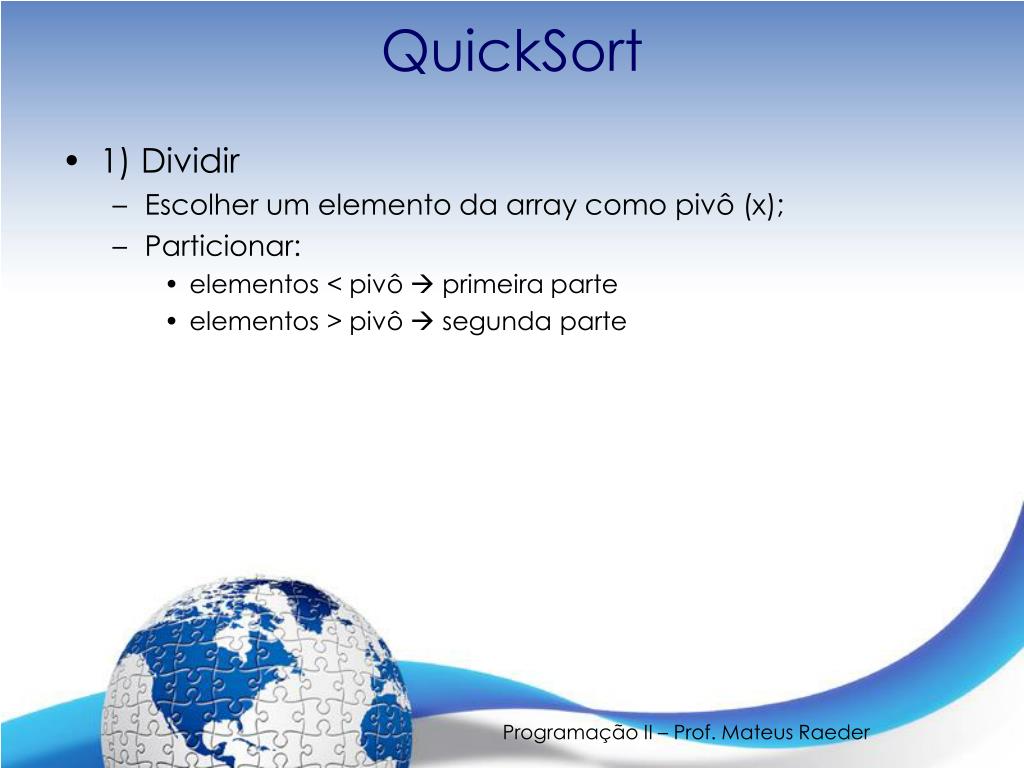 QuickSort

• 1) Dividir
– Escolher um elemento da array como pivô (x);
– Particionar:
• elementos < pivô → primeira parte
• elementos > pivô → segunda parte

Programação II – Prof. Mateus Raeder